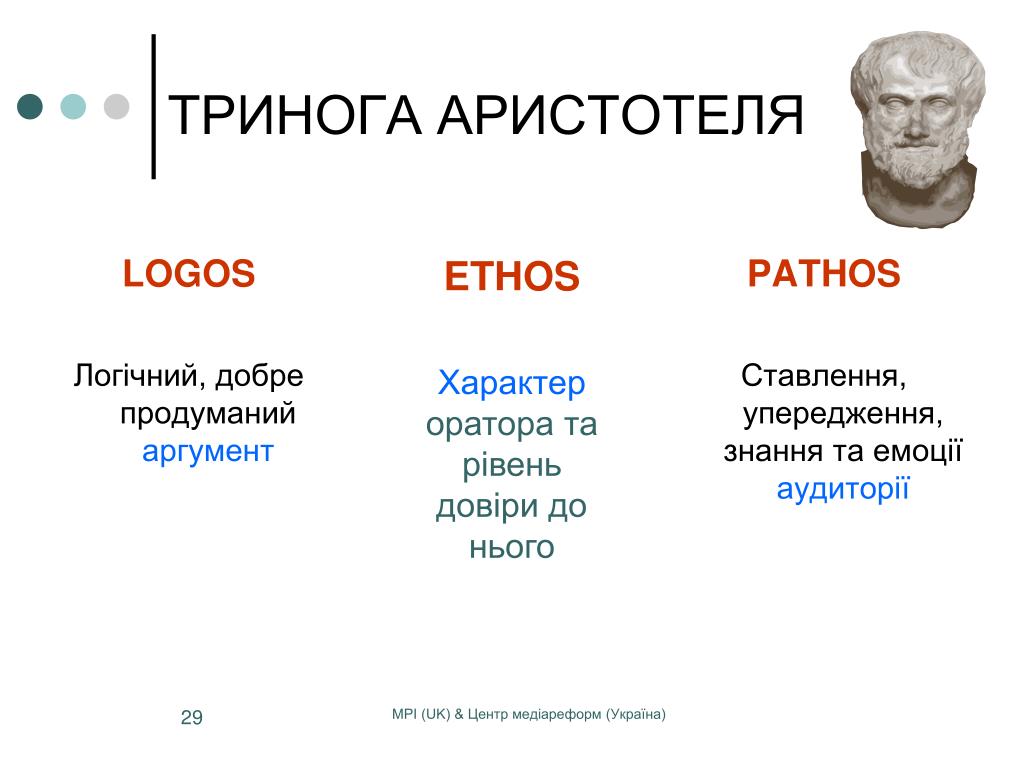 ТРИНОГА АРИСТОТЕЛЯ

LOGOS

Логічний, добре продуманий аргумент

ETHOS

Характер оратора та рівень довіри до нього

PATHOS

Ставлення, упередження, знання та емоції аудиторії

29

MPI (UK) & Центр медіареформ (Україна)